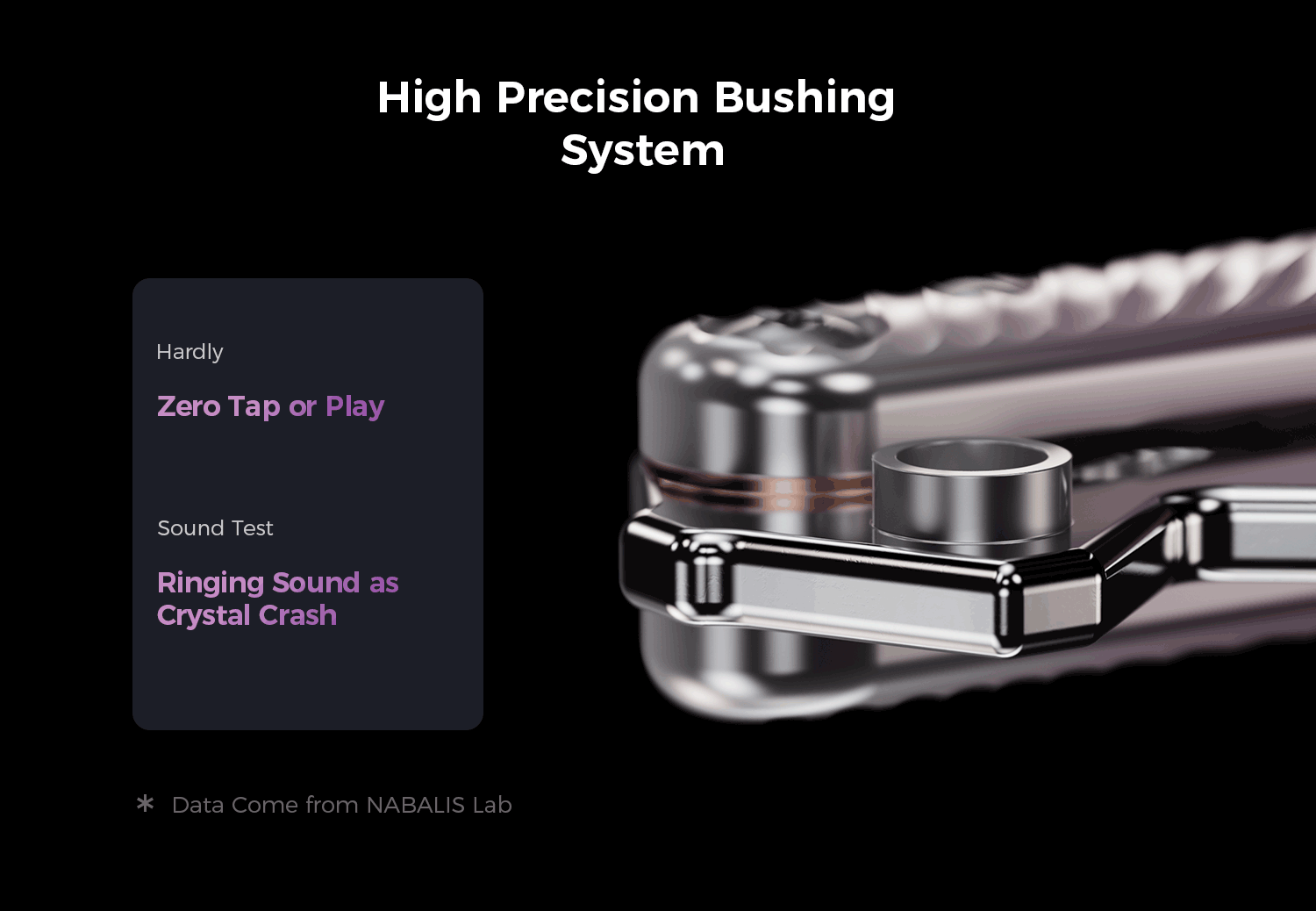 High Precision Bushing System

Hardly

Zero Tap or Play

Sound Test

Ringing Sound as Crystal Crash

* Data Come from NABALIS Lab